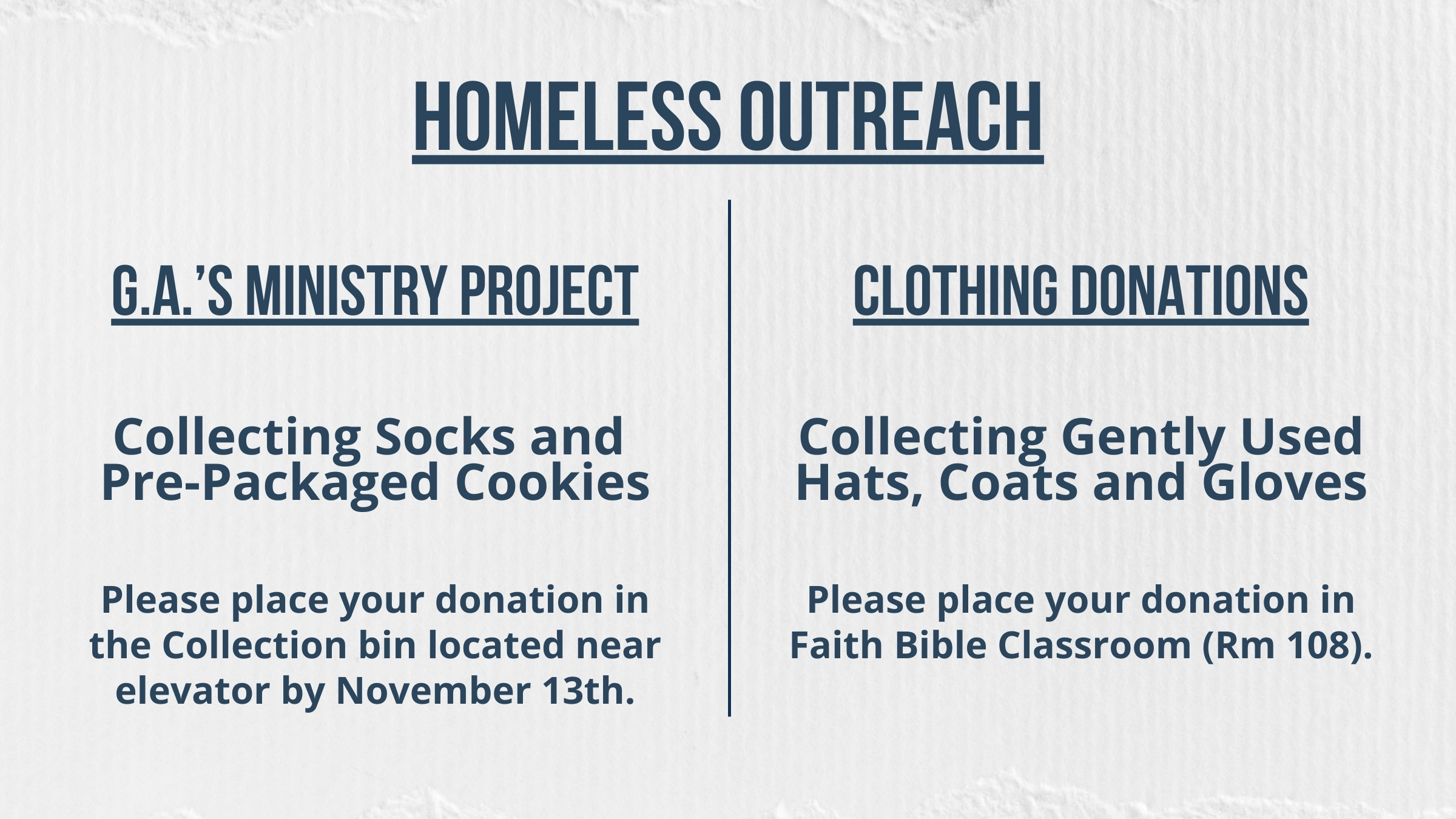 HOMELESS OUTREACH

G.A.'S MINISTRY PROJECT

Collecting Socks and Pre-Packaged Cookies

Please place your donation in the Collection bin located near elevator by November 13th.

CLOTHING DONATIONS

Collecting Gently Used Hats, Coats and Gloves

Please place your donation in Faith Bible Classroom (Rm 108).